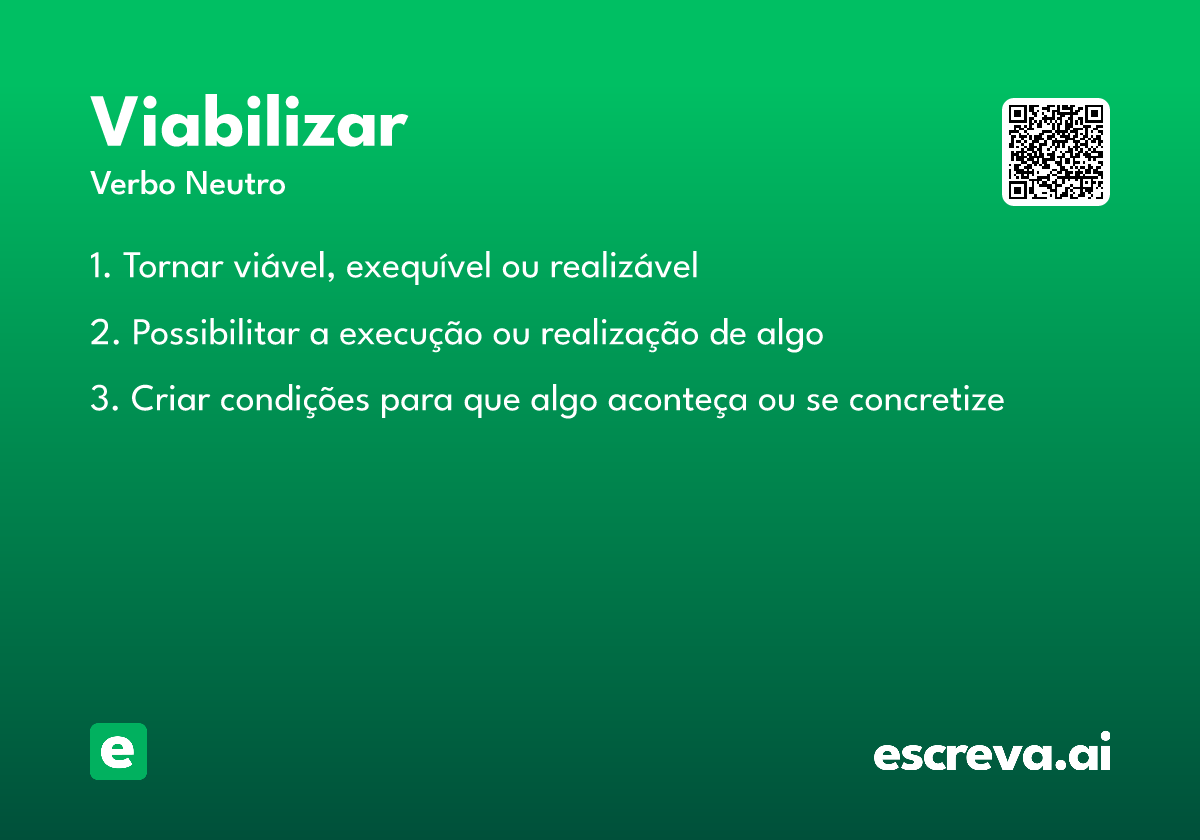 Viabilizar
Verbo Neutro

1. Tornar viável, exequível ou realizável

2. Possibilitar a execução ou realização de algo

3. Criar condições para que algo aconteça ou se concretize

e

escreva.ai